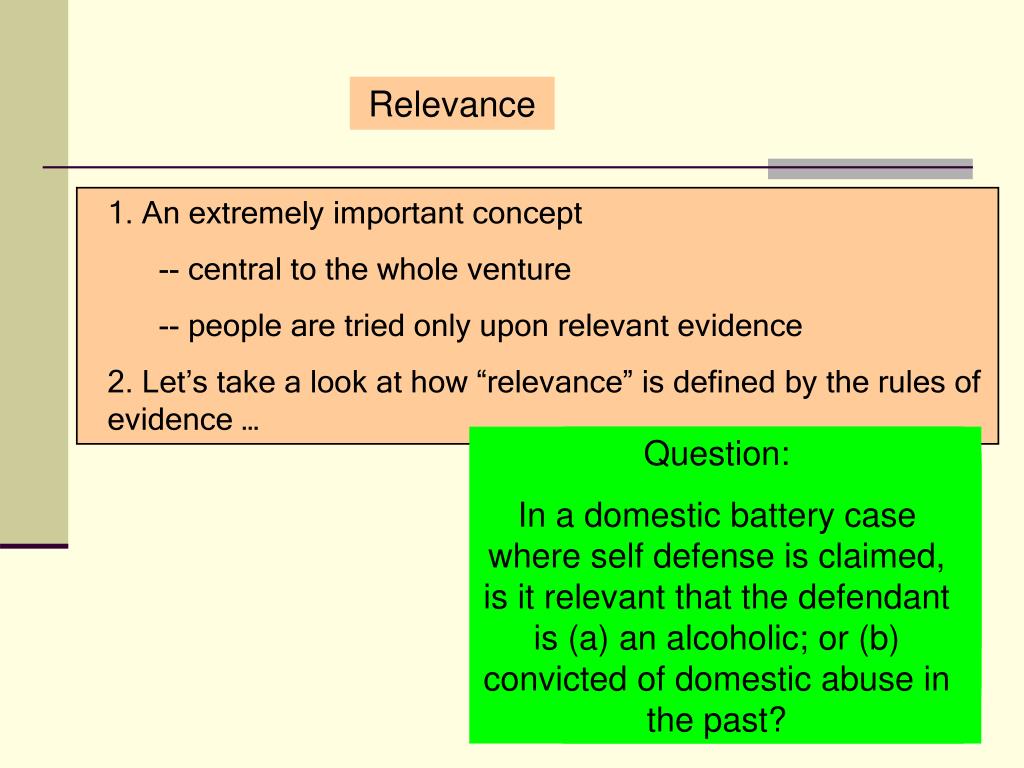 Relevance

1. An extremely important concept

-- central to the whole venture

-- people are tried only upon relevant evidence

2. Let’s take a look at how “relevance” is defined by the rules of evidence …

Question:

In a domestic battery case where self defense is claimed, is it relevant that the defendant is (a) an alcoholic; or (b) convicted of domestic abuse in the past?